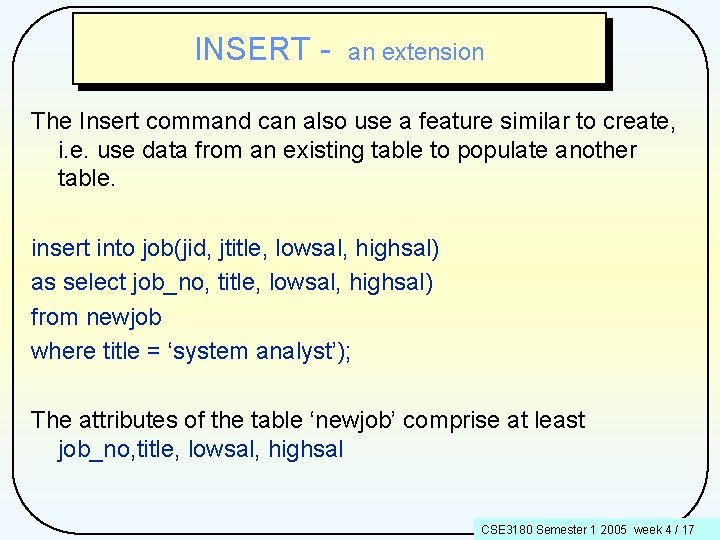 INSERT - an extension

The Insert command can also use a feature similar to create, i.e. use data from an existing table to populate another table.

insert into job(jid, jtitle, lowsal, highsal)
as select job_no, title, lowsal, highsal)
from newjob
where title = ‘system analyst’);

The attributes of the table ‘newjob’ comprise at least job_no,title, lowsal, highsal

CSE3180 Semester 1 2005 week 4 / 17